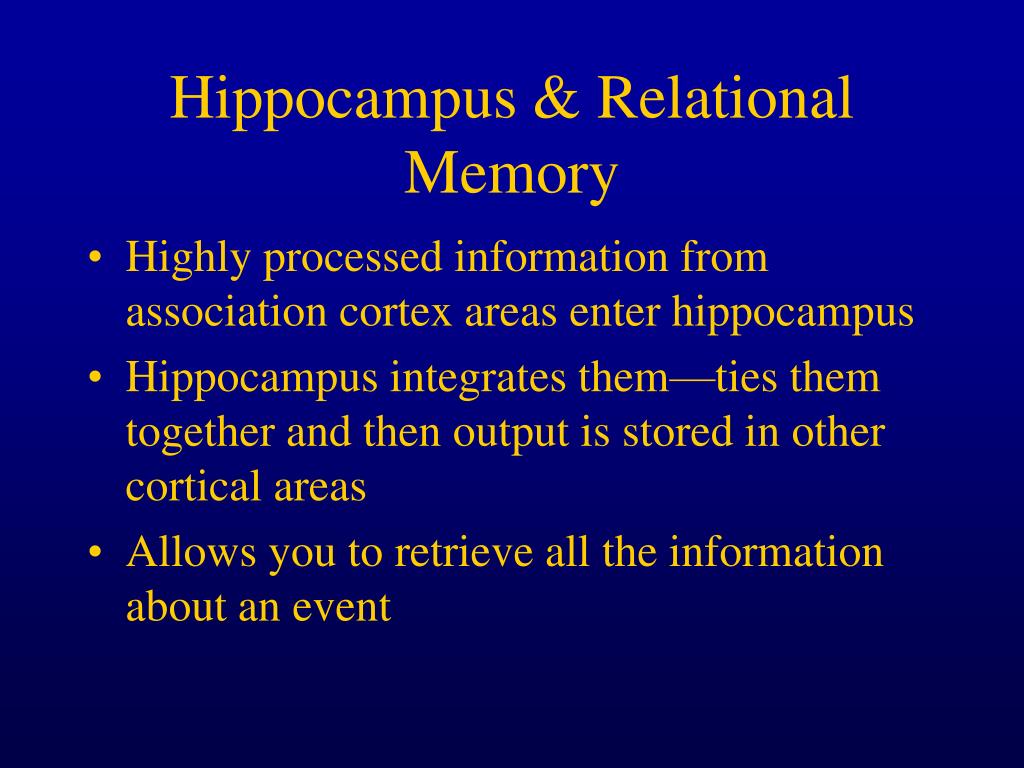 Hippocampus & Relational Memory

• Highly processed information from association cortex areas enter hippocampus
• Hippocampus integrates them—ties them together and then output is stored in other cortical areas
• Allows you to retrieve all the information about an event